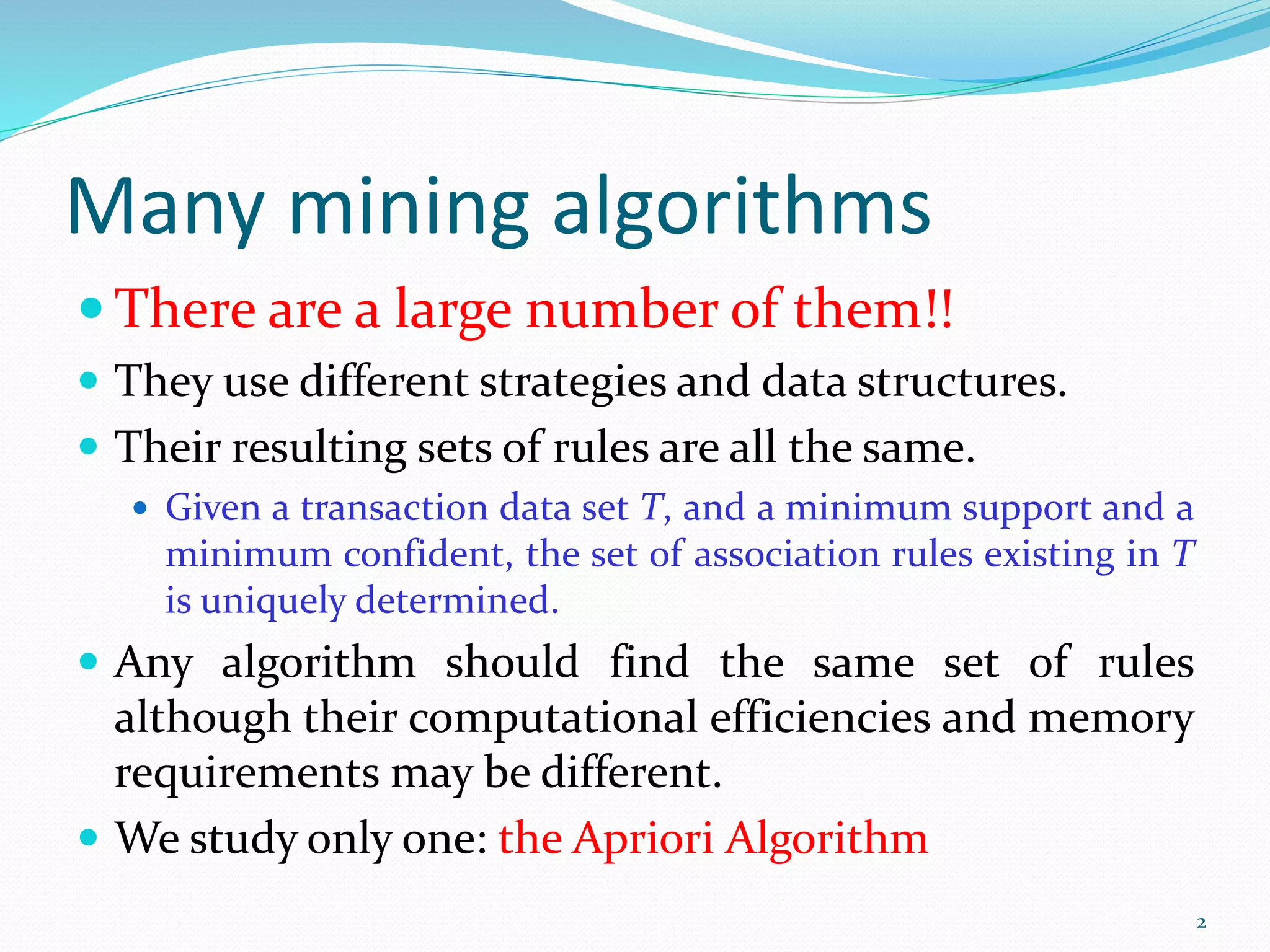 Many mining algorithms

- There are a large number of them!!
- They use different strategies and data structures.
- Their resulting sets of rules are all the same.
  - Given a transaction data set $T$, and a minimum support and a minimum confident, the set of association rules existing in $T$ is uniquely determined.
- Any algorithm should find the same set of rules although their computational efficiencies and memory requirements may be different.
- We study only one: the Apriori Algorithm

2